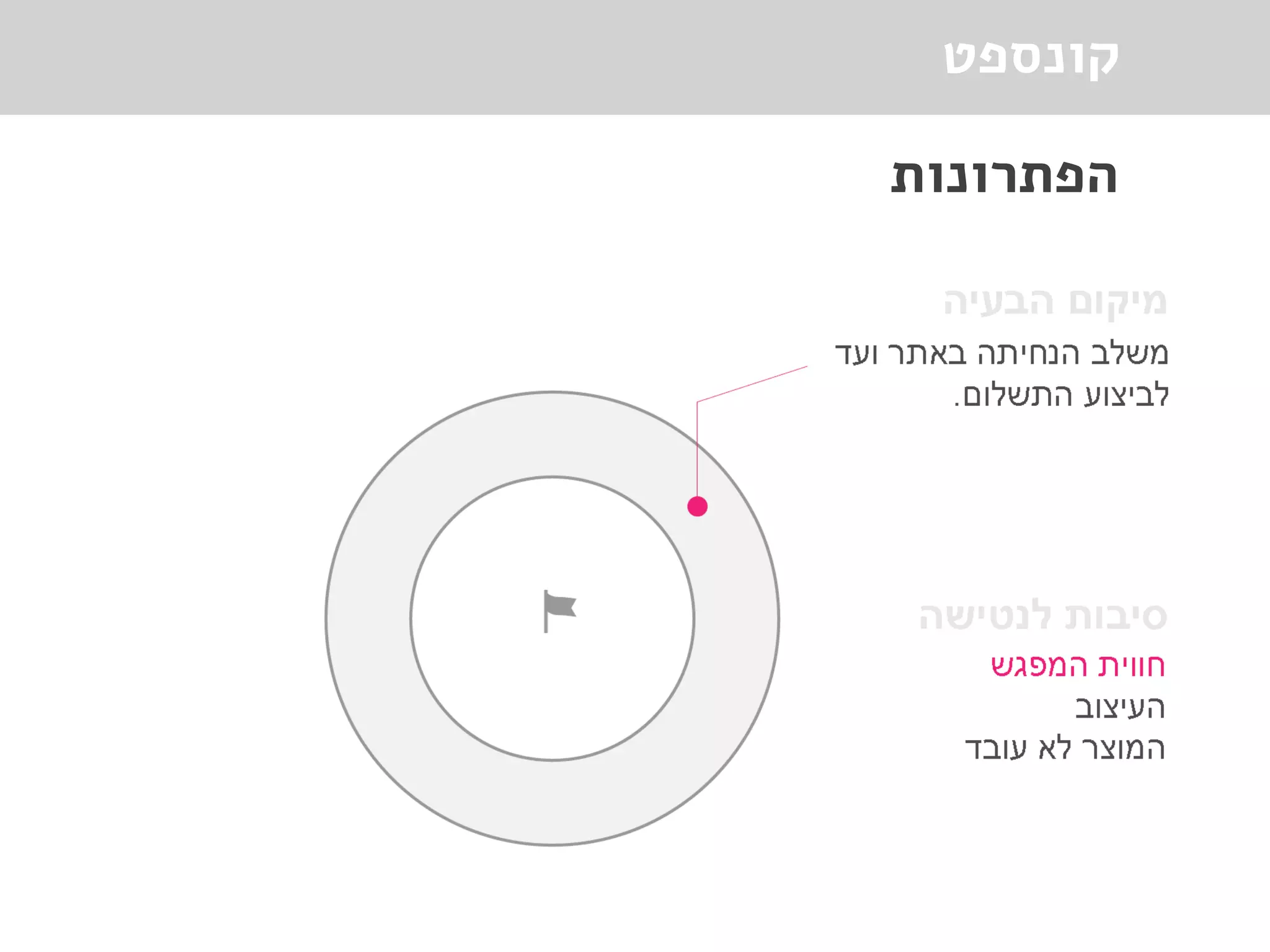 קונספט

הפתרונות

מיקום הבעיה

משלב הנחיתה באתר ועד לביצוע התשלום.

סיבות לנטישה

חווית המפגש

העיצוב

המוצר לא עובד